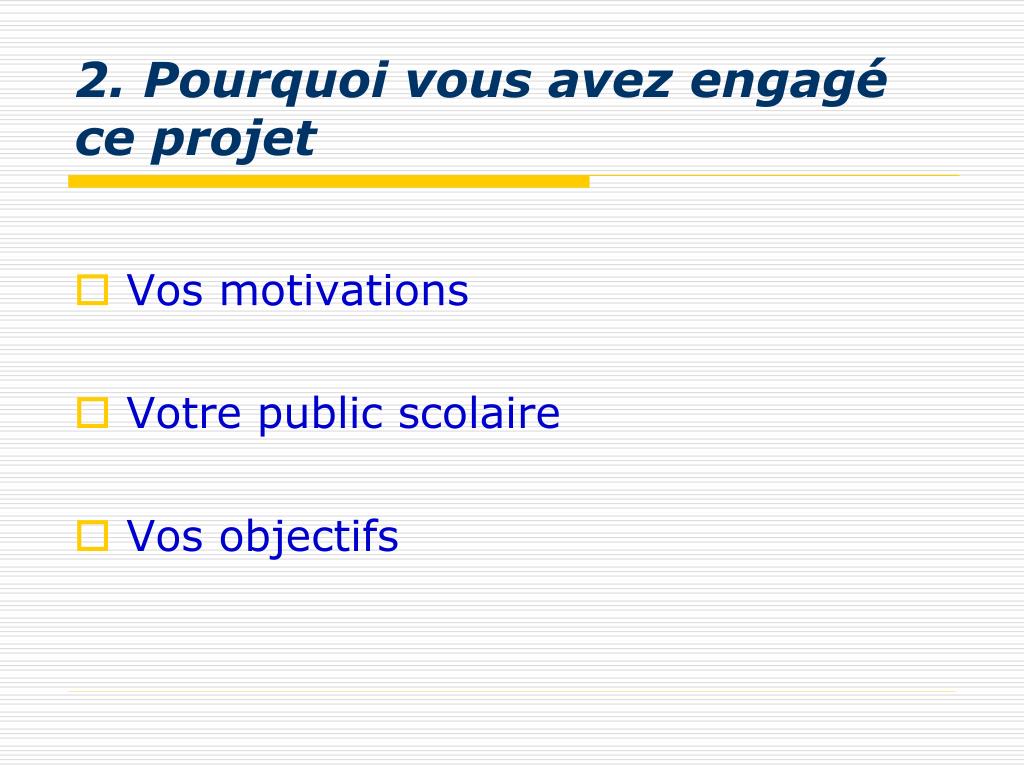 2. Pourquoi vous avez engagé ce projet

Vos motivations

Votre public scolaire

Vos objectifs